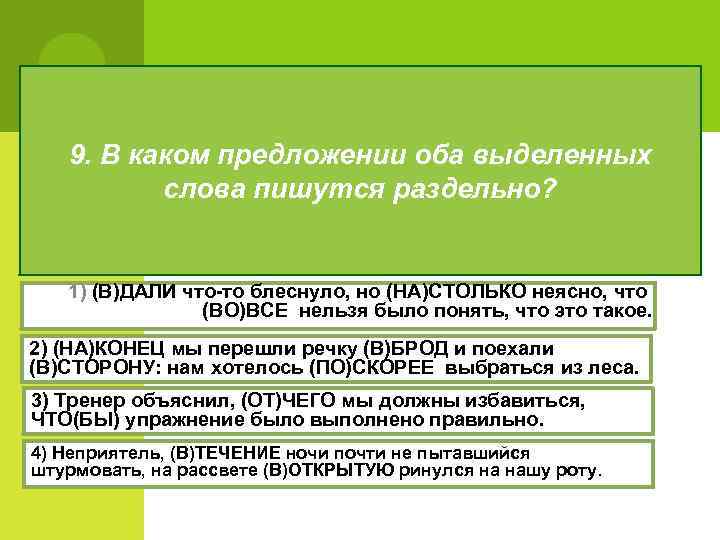 9. В каком предложении оба выделенных слова пишутся раздельно?

1) (В)ДАЛИ что-то блеснуло, но (НА)СТОЛЬКО неясно, что (ВО)ВСЕ нельзя было понять, что это такое.

2) (НА)КОНЕЦ мы перешли речку (В)БРОД и поехали (В)СТОРОНУ: нам хотелось (ПО)СКОРЕЕ выбраться из леса.

3) Тренер объяснил, (ОТ)ЧЕГО мы должны избавиться, ЧТО(БЫ) упражнение было выполнено правильно.

4) Неприятель, (В)ТЕЧЕНИЕ ночи почти не пытавшийся штурмовать, на рассвете (В)ОТКРЫТУЮ ринулся на нашу роту.